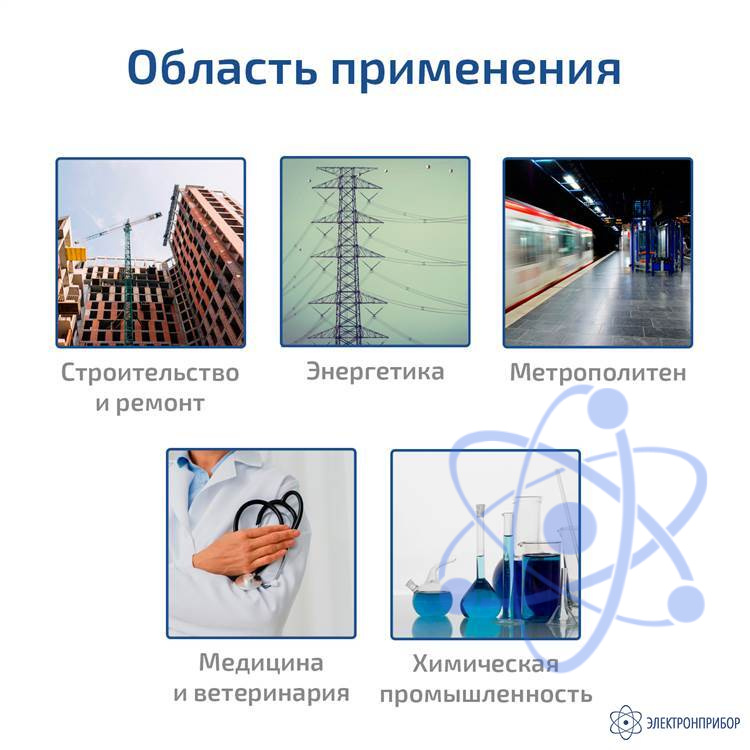 Область применения

Строительство и ремонт

Энергетика

Метрополитен

Медицина и ветеринария

Химическая промышленность

ЭЛЕКТРОНПРИБОР